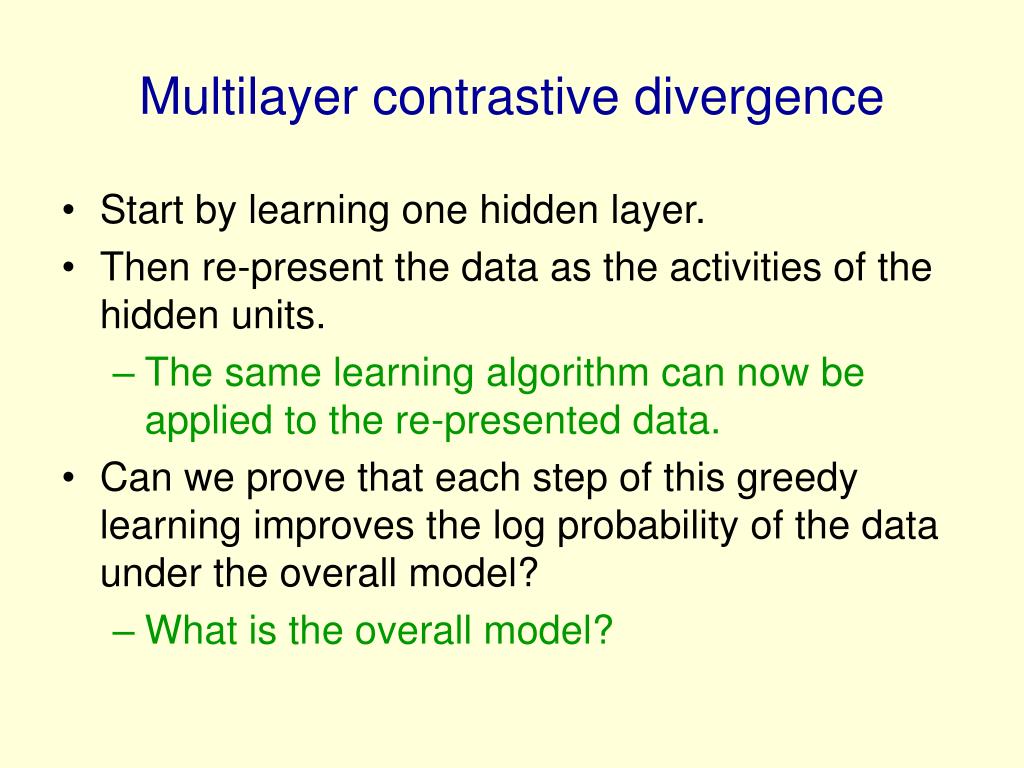 Multilayer contrastive divergence

• Start by learning one hidden layer.
• Then re-present the data as the activities of the hidden units.
– The same learning algorithm can now be applied to the re-presented data.
• Can we prove that each step of this greedy learning improves the log probability of the data under the overall model?
– What is the overall model?